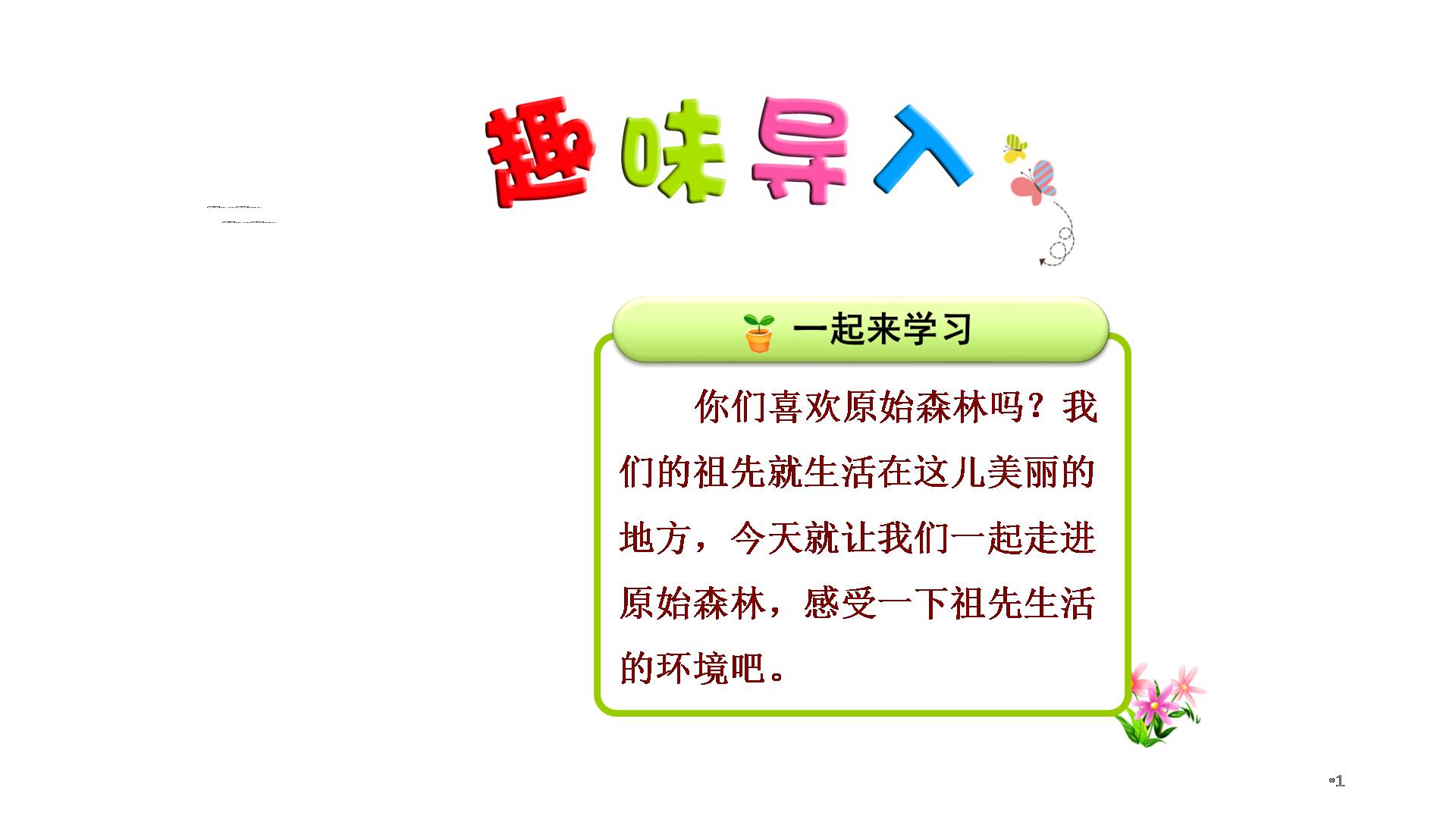 趣味导入

一起来学习

你们喜欢原始森林吗？我们的祖先就生活在这儿美丽的地方，今天就让我们一起走进原始森林，感受一下祖先生活的环境吧。

•1